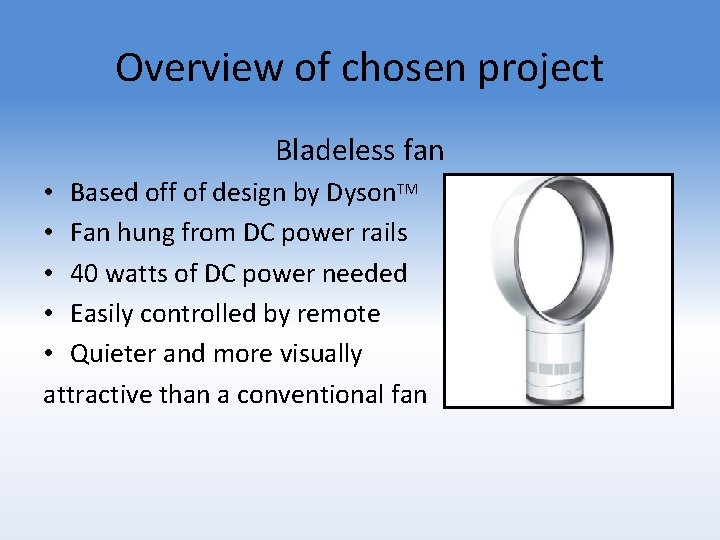 Overview of chosen project

Bladeless fan

• Based off of design by Dyson™
• Fan hung from DC power rails
• 40 watts of DC power needed
• Easily controlled by remote
• Quieter and more visually attractive than a conventional fan